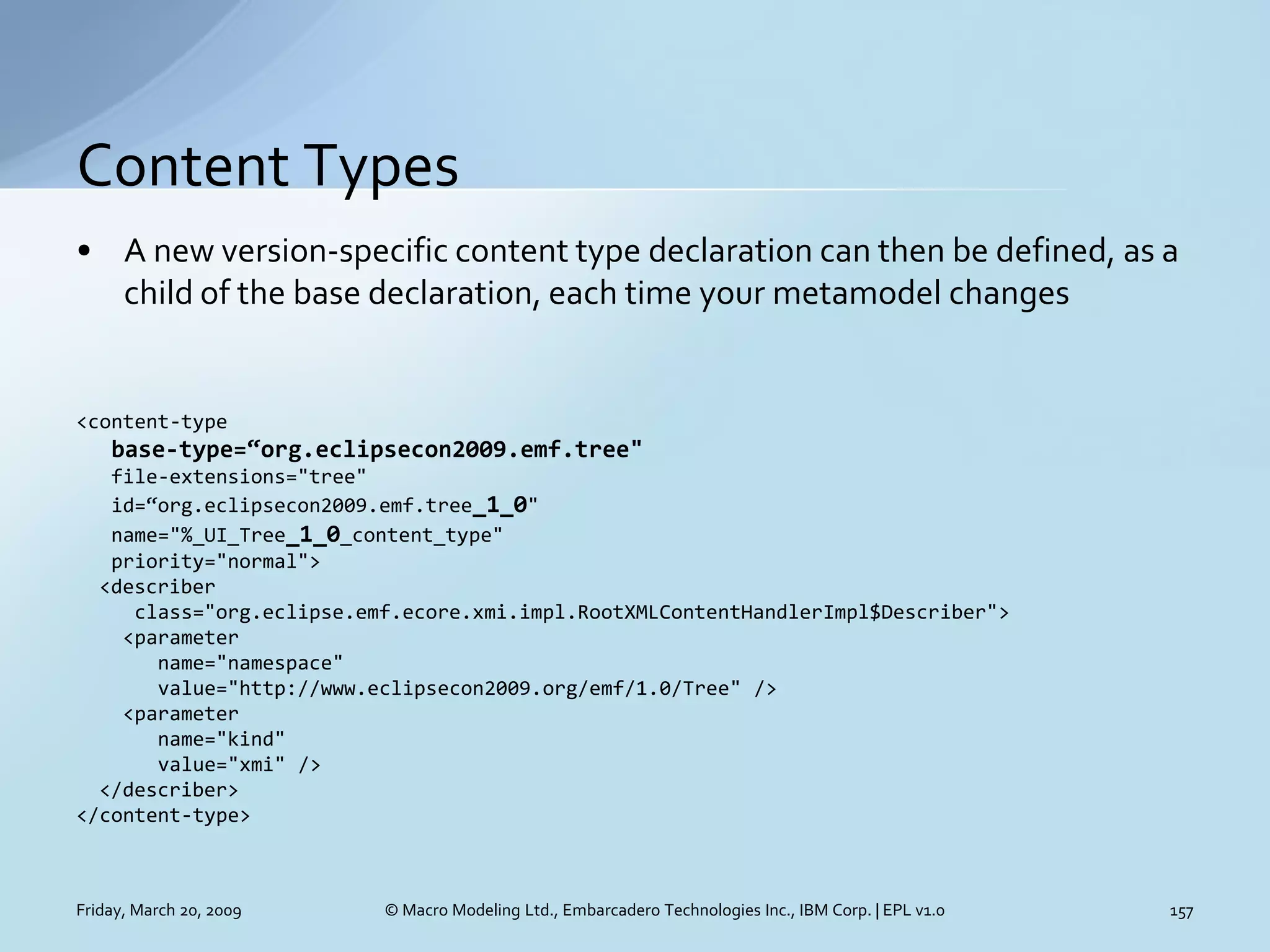 Content Types

• A new version-specific content type declaration can then be defined, as a child of the base declaration, each time your metamodel changes

<content-type
 base-type=“org.eclipsecon2009.emf.tree"
 file-extensions="tree"
 id=“org.eclipsecon2009.emf.tree_1_0"
 name="%_UI_Tree_1_0_content_type"
 priority="normal">
 <describer
 class="org.eclipse.emf.ecore.xmi.impl.RootXMLContentHandlerImpl$Describer">
 <parameter
 name="namespace"
 value="http://www.eclipsecon2009.org/emf/1.0/Tree" />
 <parameter
 name="kind"
 value="xmi" />
 </describer>
</content-type>

Friday, March 20, 2009

© Macro Modeling Ltd., Embarcadero Technologies Inc., IBM Corp. | EPL v1.0

157